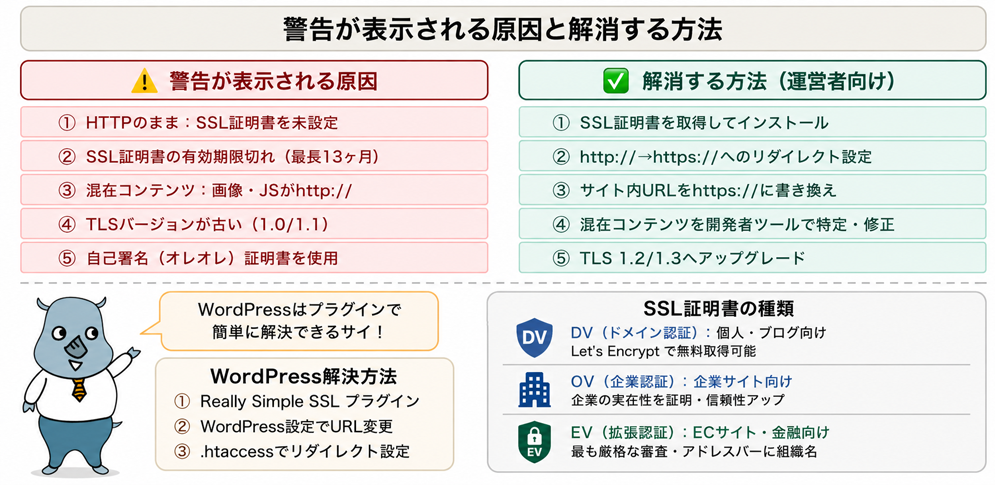 警告が表示される原因と解消する方法

⚠ 警告が表示される原因

① HTTPのまま：SSL証明書を未設定
② SSL証明書の有効期限切れ（最長13ヶ月）
③ 混在コンテンツ：画像・JSがhttp://
④ TLSバージョンが古い（1.0/1.1）
⑤ 自己署名（オレオレ）証明書を使用

✅ 解消する方法（運営者向け）

① SSL証明書を取得してインストール
② http://→https://へのリダイレクト設定
③ サイト内URLをhttps://に書き換え
④ 混在コンテンツを開発者ツールで特定・修正
⑤ TLS 1.2/1.3へアップグレード

WordPressはプラグインで簡単に解決できるサイ！

WordPress解決方法
① Really Simple SSL プラグイン
② WordPress設定でURL変更
③ .htaccessでリダイレクト設定

SSL証明書の種類

DV
DV（ドメイン認証）：個人・ブログ向け
Let's Encrypt で無料取得可能

OV（企業認証）：企業サイト向け
企業の実在性を証明・信頼性アップ

EV
EV（拡張認証）：ECサイト・金融向け
最も厳格な審査・アドレスバーに組織名